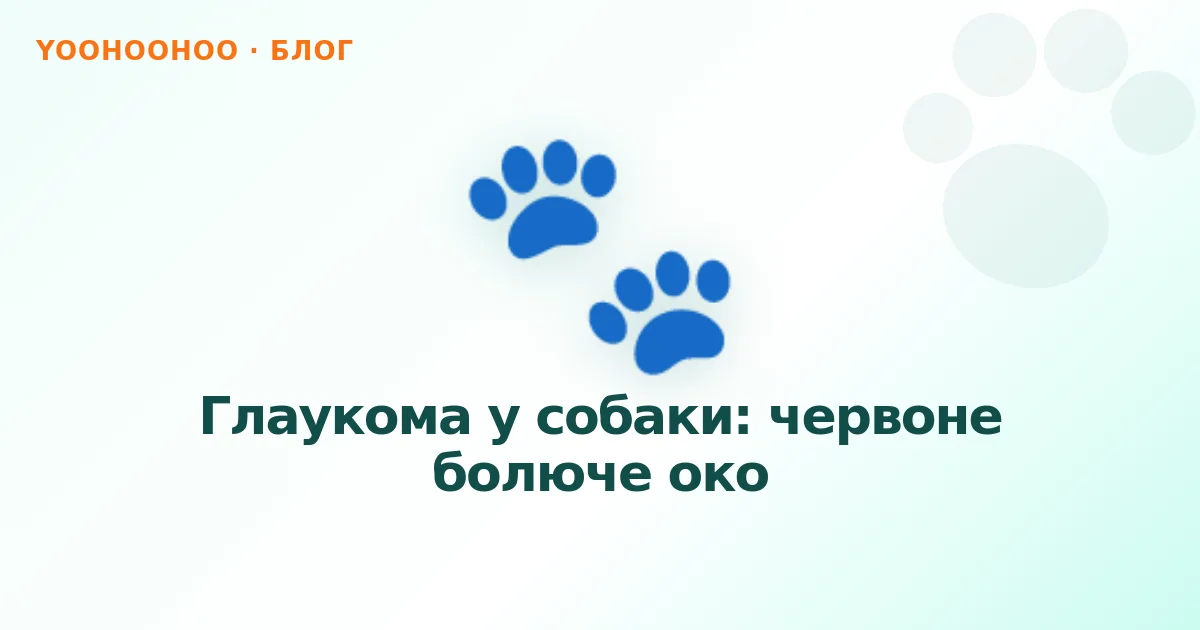 YOOHOOHOO · БЛОГ

Глаукома у собаки: червоне болюче око